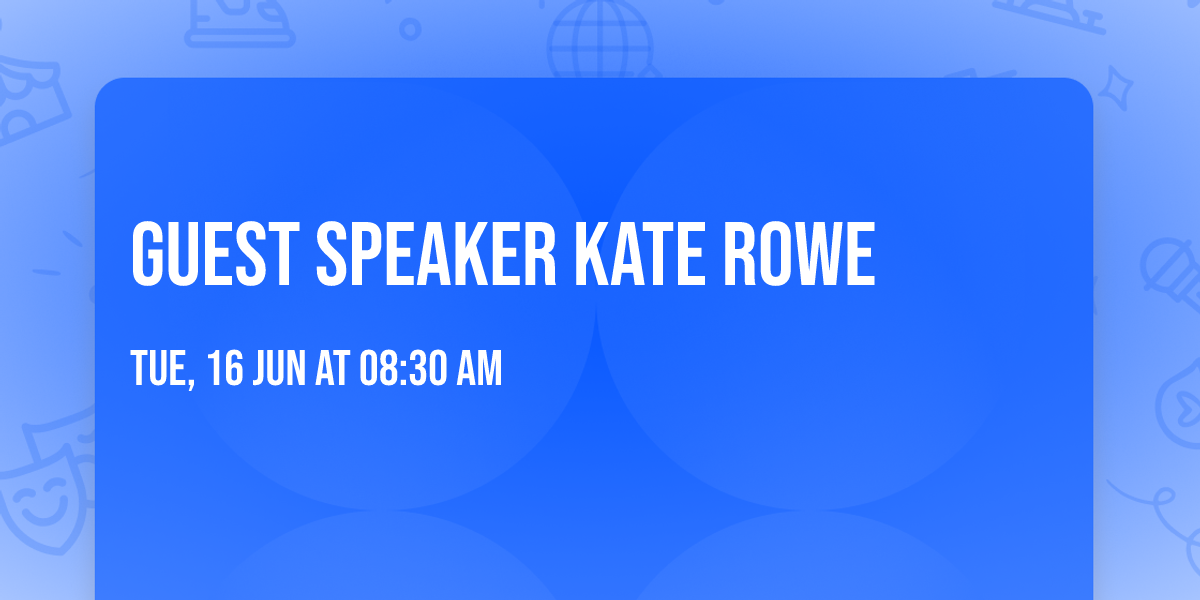 GUEST SPEAKER KATE ROWE

TUE, 16 JUN AT 08:30 AM